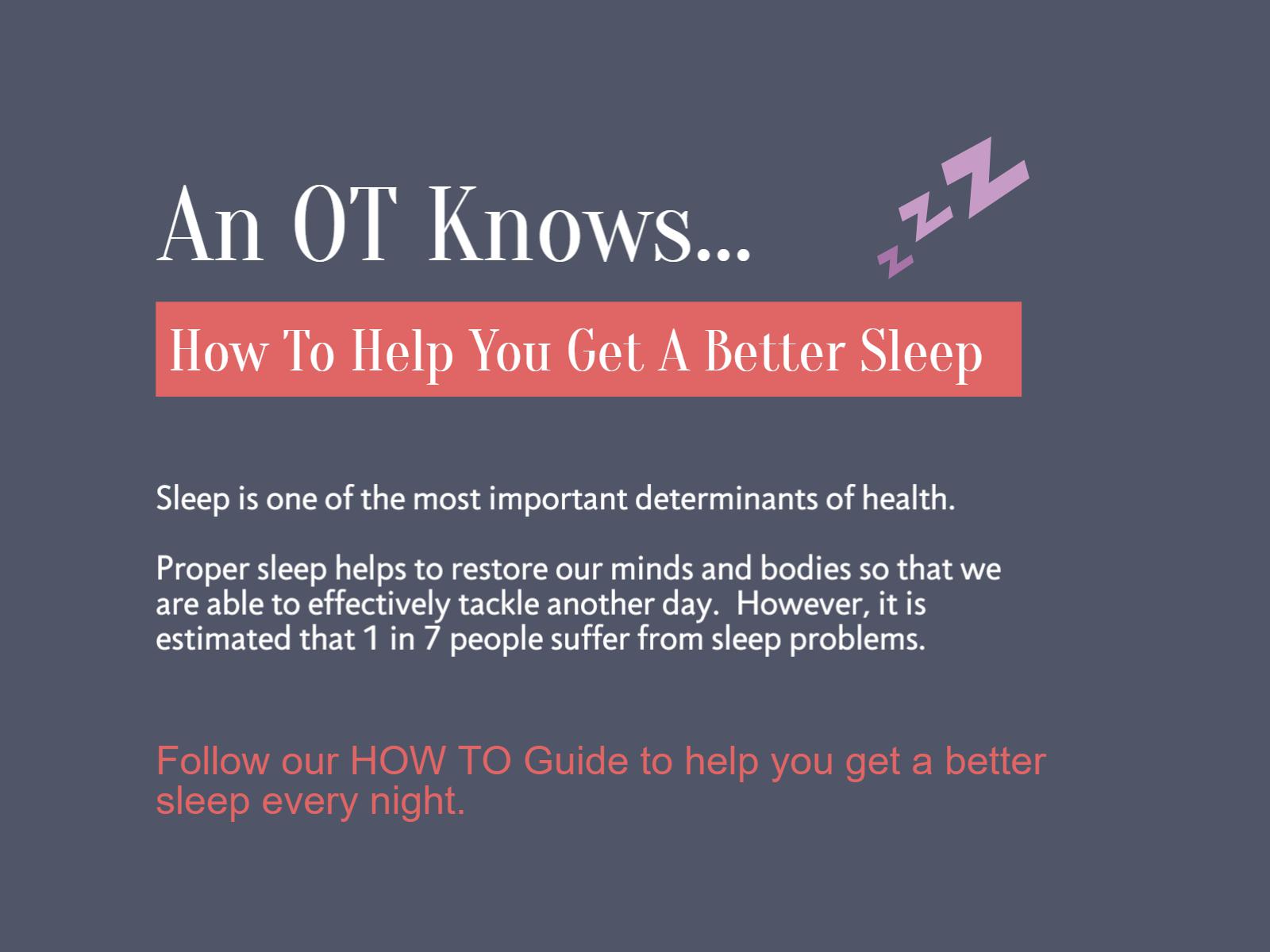 An OT Knows...

zzZ

How To Help You Get A Better Sleep

Sleep is one of the most important determinants of health.

Proper sleep helps to restore our minds and bodies so that we are able to effectively tackle another day. However, it is estimated that 1 in 7 people suffer from sleep problems.

Follow our HOW TO Guide to help you get a better sleep every night.